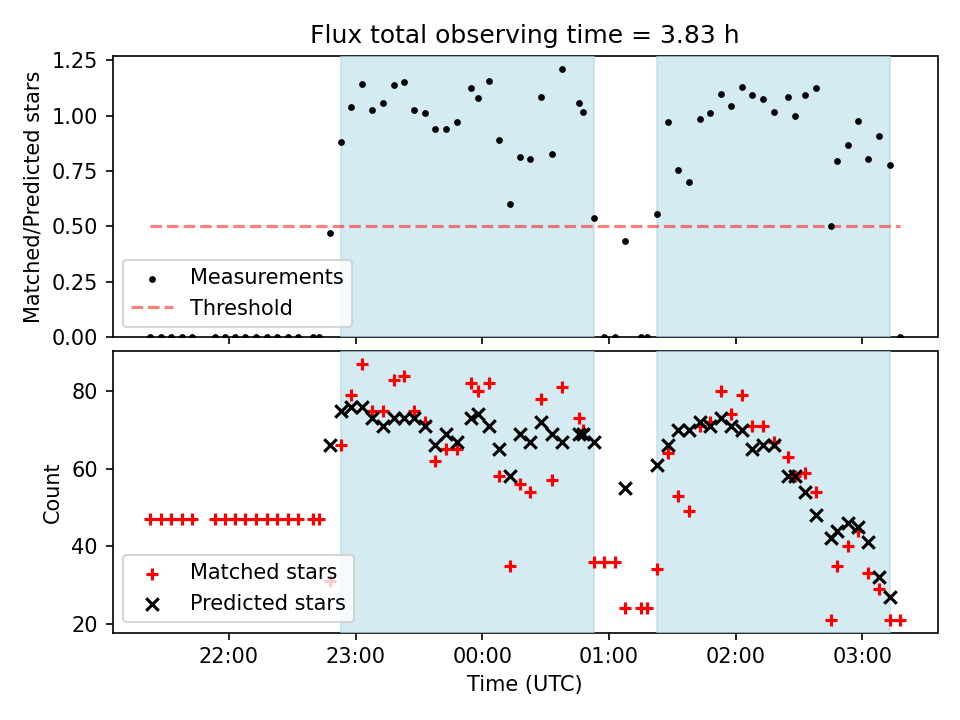 Flux total observing time = 3.83 h

Matched/Predicted stars

1.25
1.00
0.75
0.50
0.25
0.00

Measurements
Threshold

Count

80
60
40
20

Matched stars
Predicted stars

22:00
23:00
00:00
01:00
02:00
03:00

Time (UTC)